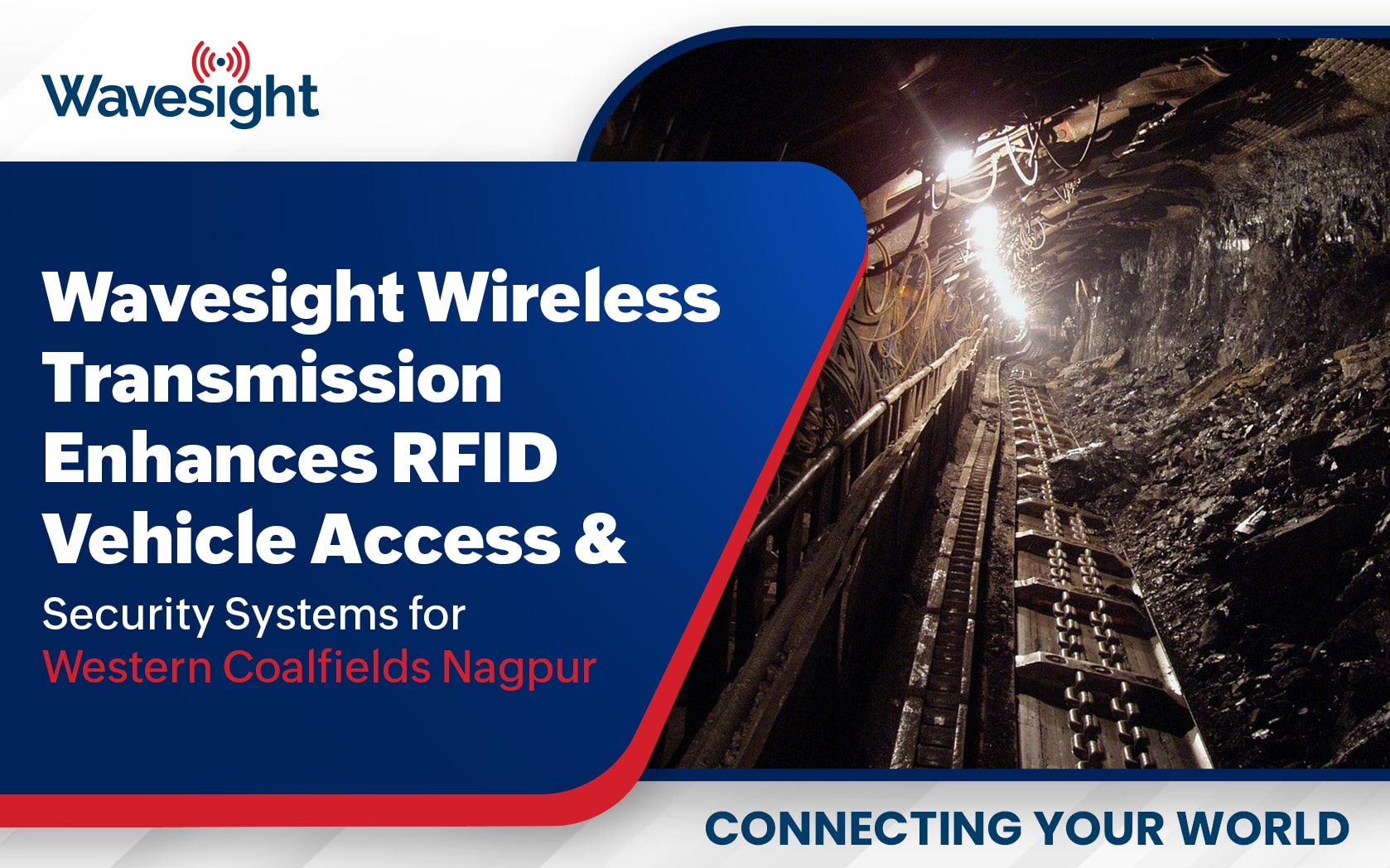 Wavesight

Wavesight Wireless Transmission Enhances RFID Vehicle Access & Security Systems for Western Coalfields Nagpur

CONNECTING YOUR WORLD